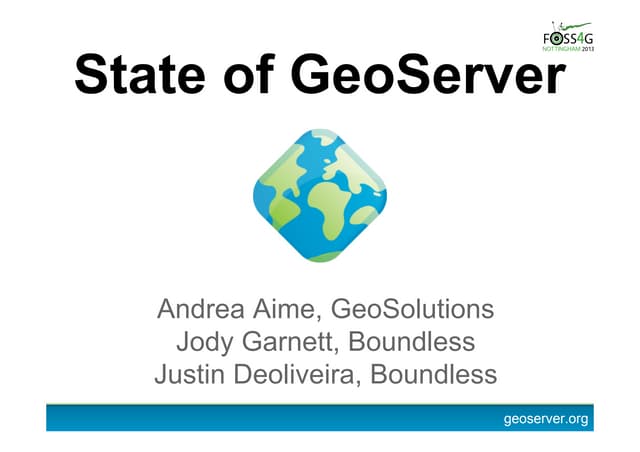 FOSS4G
NOTTINGHAM 2013

State of GeoServer

Andrea Aime, GeoSolutions
Jody Garnett, Boundless
Justin Deoliveira, Boundless

geoserver.org